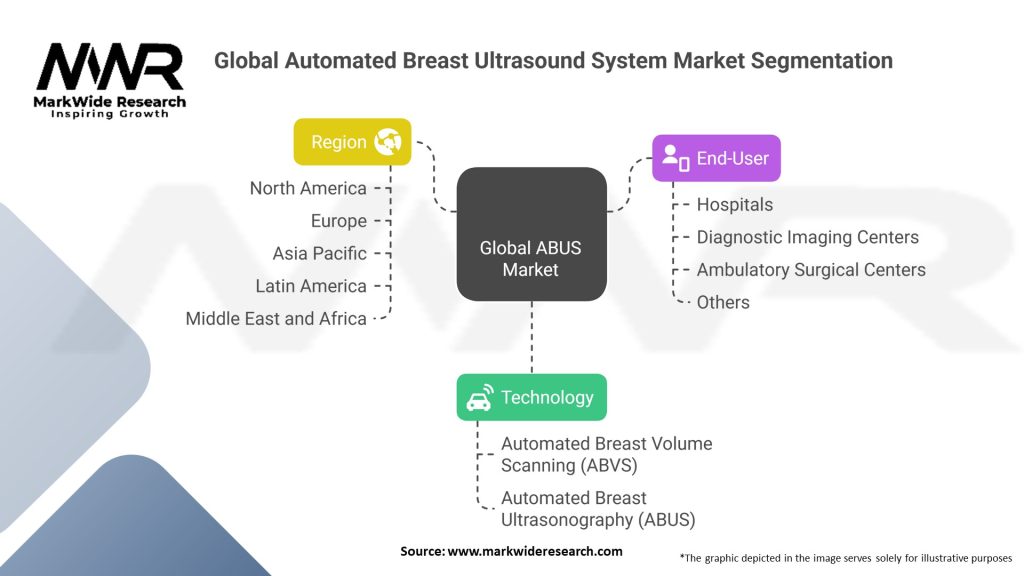 MWR
MarkWide Research
Inspiring Growth

Global Automated Breast Ultrasound System Market Segmentation

Region
North America
Europe
Asia Pacific
Latin America
Middle East and Africa

Global ABUS Market

End-User
Hospitals
Diagnostic Imaging Centers
Ambulatory Surgical Centers
Others

Technology
Automated Breast Volume Scanning (ABVS)
Automated Breast Ultrasonography (ABUS)

Source: www.markwideresearch.com

*The graphic depicted in the image serves solely for illustrative purposes